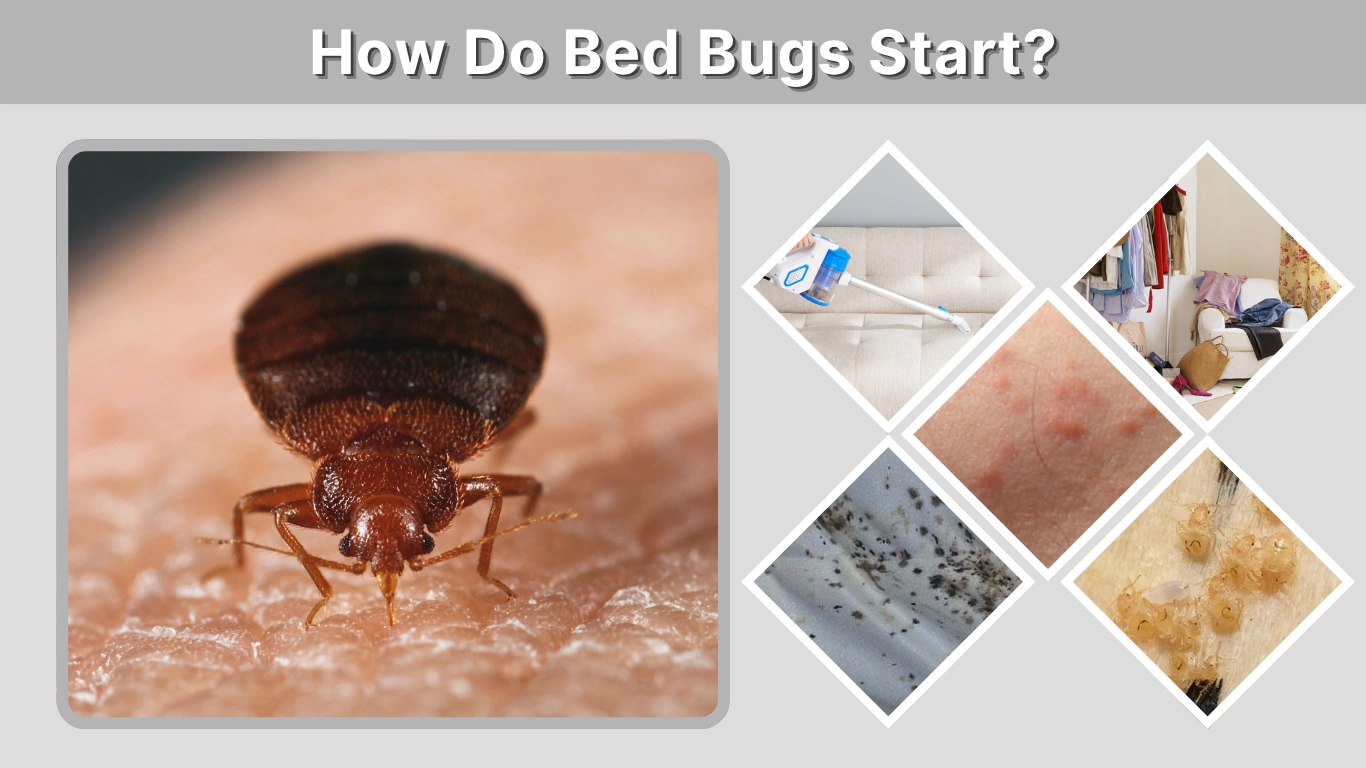 How Do Bed Bugs Start?